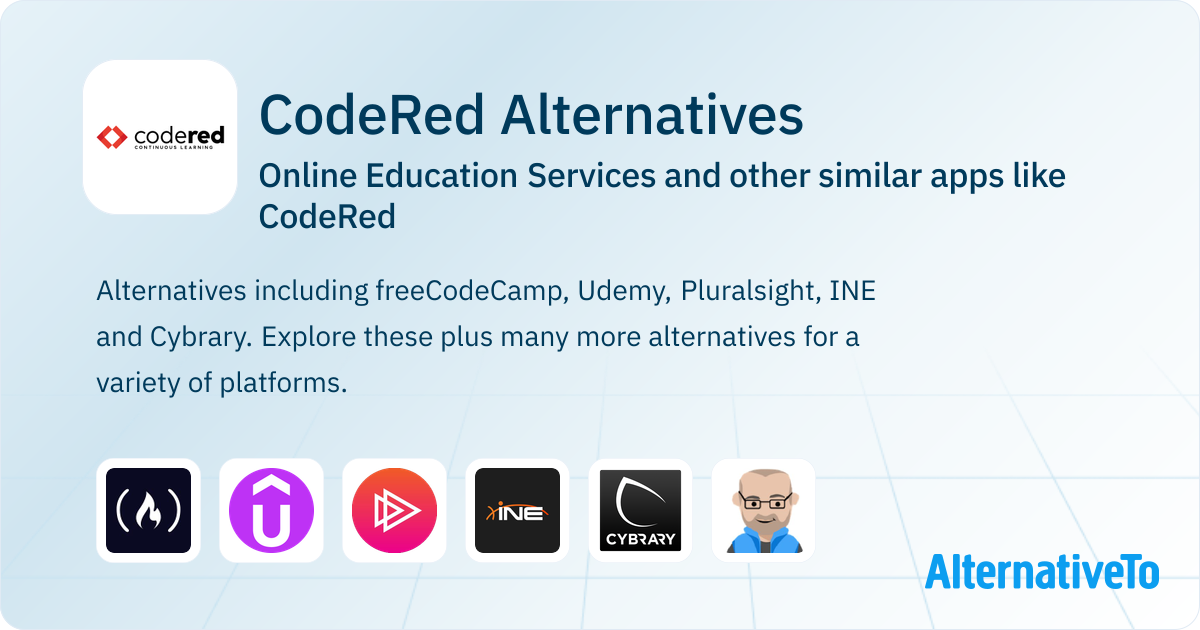 codered
CONTINUOUS LEARNING

CodeRed Alternatives

Online Education Services and other similar apps like CodeRed

Alternatives including freeCodeCamp, Udemy, Pluralsight, INE and Cybrary. Explore these plus many more alternatives for a variety of platforms.

INE

CYBRARY

AlternativeTo